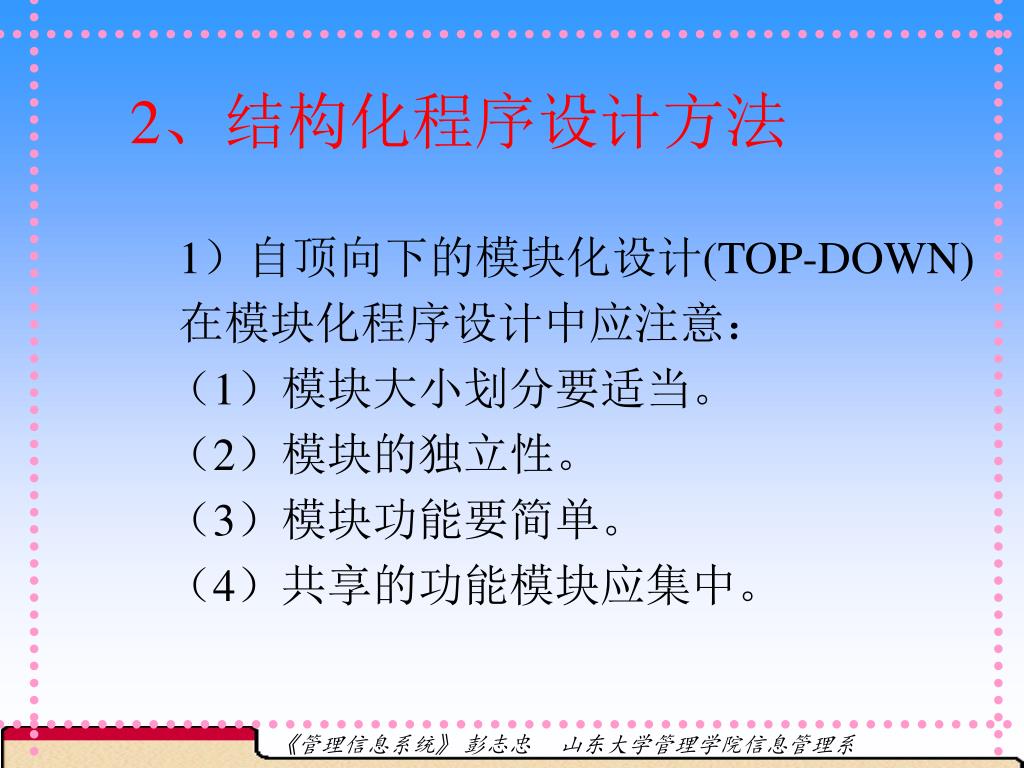 2、结构化程序设计方法

1）自顶向下的模块化设计(TOP-DOWN)
在模块化程序设计中应注意：
（1）模块大小划分要适当。
（2）模块的独立性。
（3）模块功能要简单。
（4）共享的功能模块应集中。

《管理信息系统》 彭志忠　山东大学管理学院信息管理系